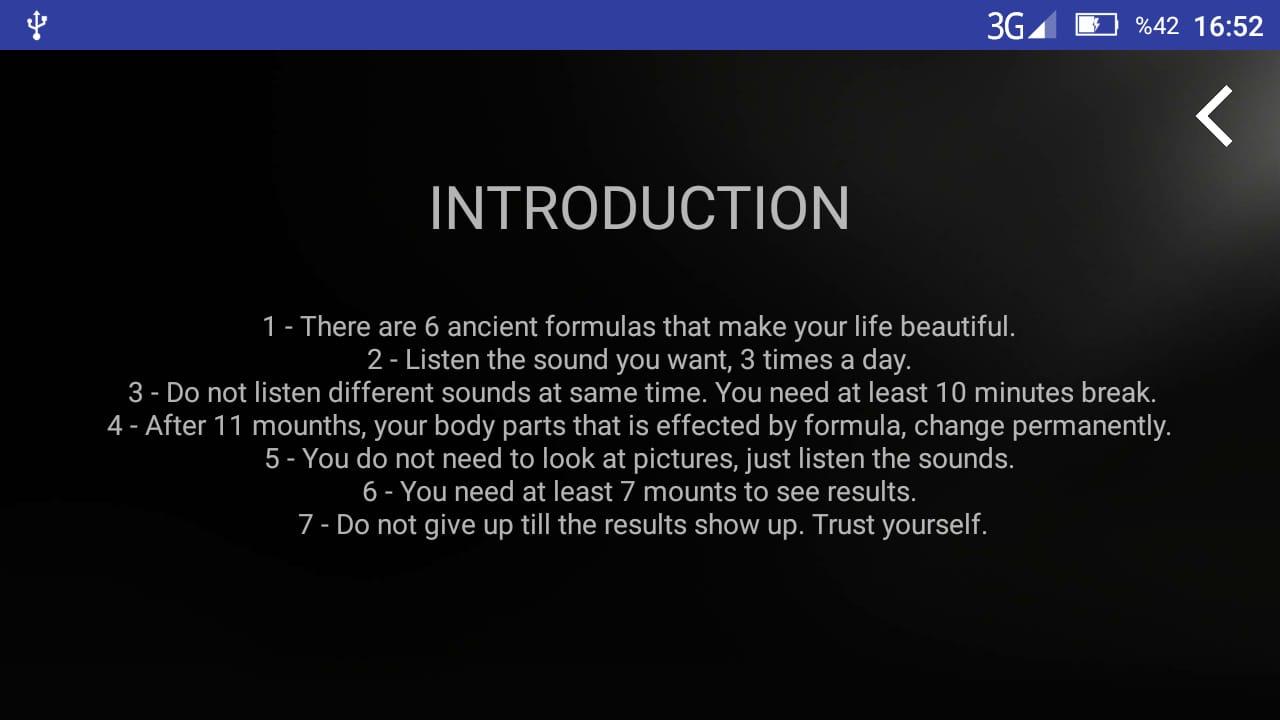 3G %42 16:52

INTRODUCTION

1 - There are 6 ancient formulas that make your life beautiful.
2 - Listen the sound you want, 3 times a day.
3 - Do not listen different sounds at same time. You need at least 10 minutes break.
4 - After 11 mounths, your body parts that is effected by formula, change permanently.
5 - You do not need to look at pictures, just listen the sounds.
6 - You need at least 7 mounts to see results.
7 - Do not give up till the results show up. Trust yourself.